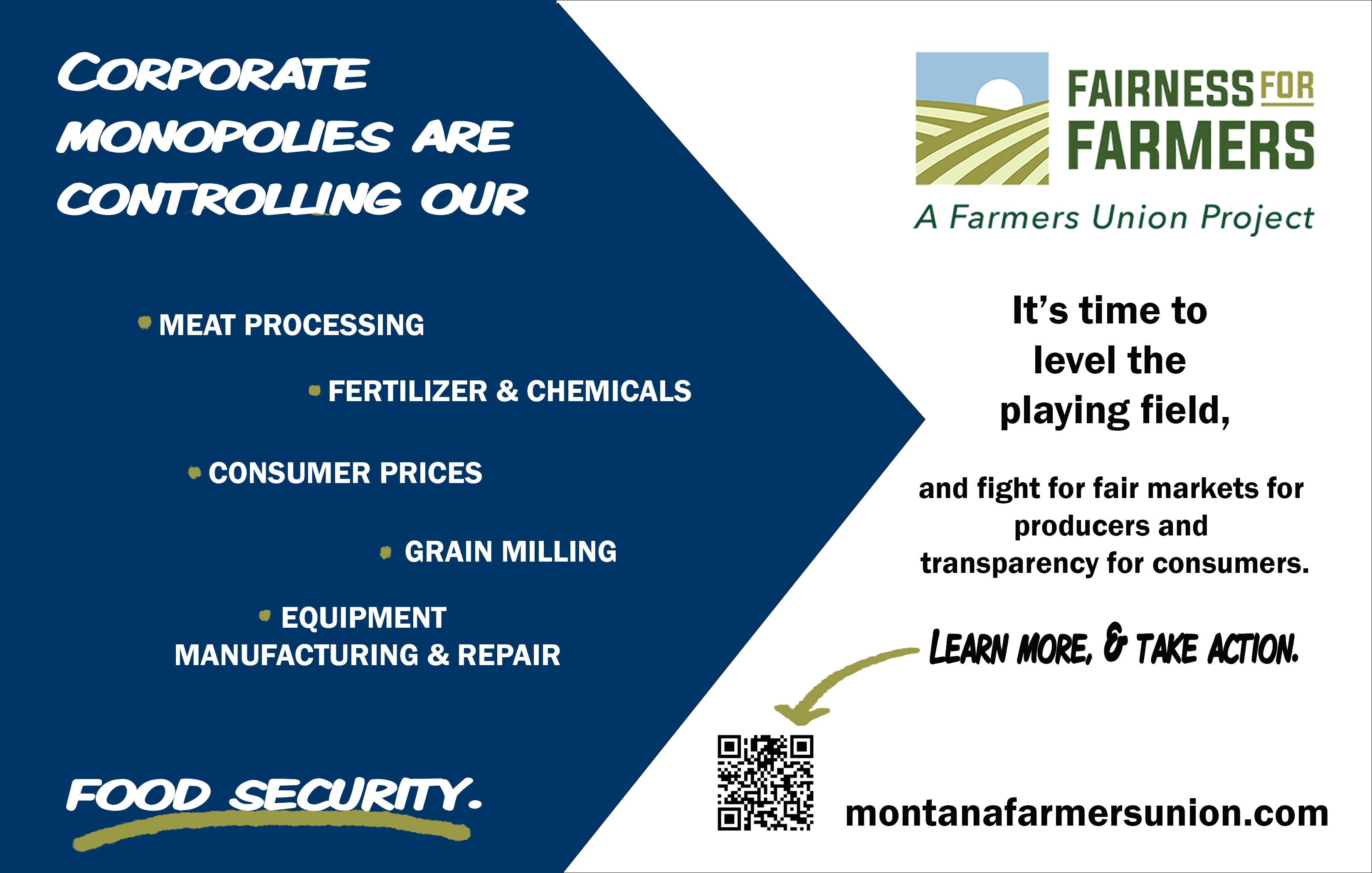 CORPORATE MONOPOLIES ARE CONTROLLING OUR

MEAT PROCESSING

FERTILIZER & CHEMICALS

CONSUMER PRICES

GRAIN MILLING

EQUIPMENT MANUFACTURING & REPAIR

FOOD SECURITY.

FAIRNESS FOR FARMERS

A Farmers Union Project

It's time to level the playing field,

and fight for fair markets for producers and transparency for consumers.

LEARN MORE, & TAKE ACTION.

montanafarmersunion.com